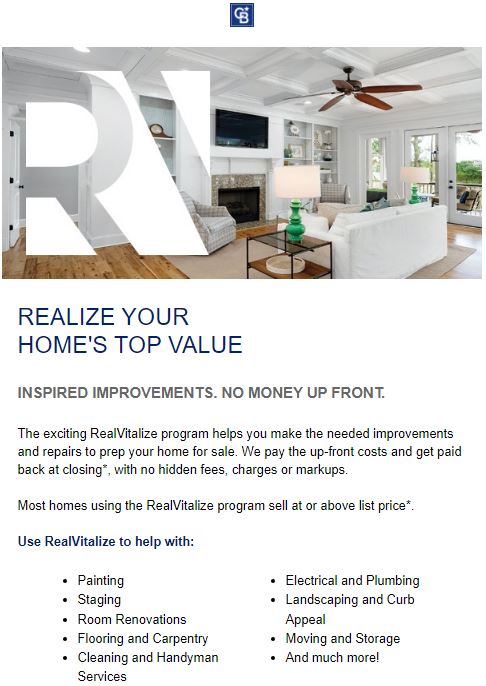 CB

RV

REALIZE YOUR
HOME'S TOP VALUE

INSPIRED IMPROVEMENTS. NO MONEY UP FRONT.

The exciting RealVitalize program helps you make the needed improvements and repairs to prep your home for sale. We pay the up-front costs and get paid back at closing*, with no hidden fees, charges or markups.

Most homes using the RealVitalize program sell at or above list price*.

Use RealVitalize to help with:

- Painting
- Staging
- Room Renovations
- Flooring and Carpentry
- Cleaning and Handyman Services

- Electrical and Plumbing
- Landscaping and Curb Appeal
- Moving and Storage
- And much more!